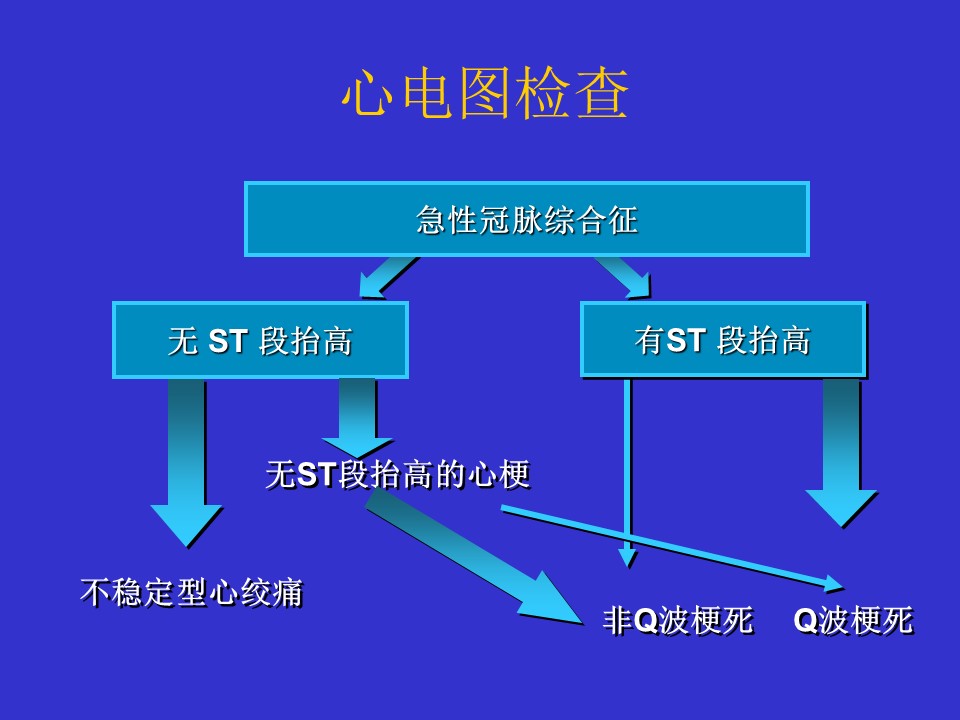 心电图检查

急性冠脉综合征

无 ST 段抬高

有ST 段抬高

无ST段抬高的心梗

不稳定型心绞痛

非Q波梗死

Q波梗死